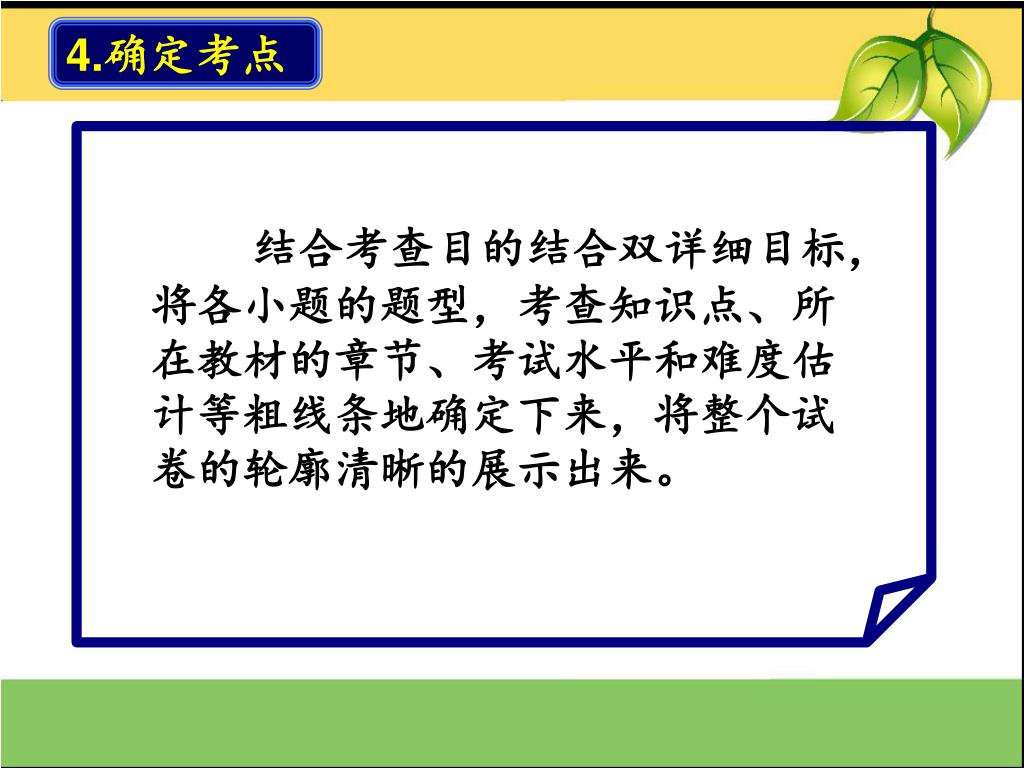 4.确定考点

结合考查目的结合双详细目标，将各小题的题型，考查知识点、所在教材的章节、考试水平和难度估计等粗线条地确定下来，将整个试卷的轮廓清晰的展示出来。